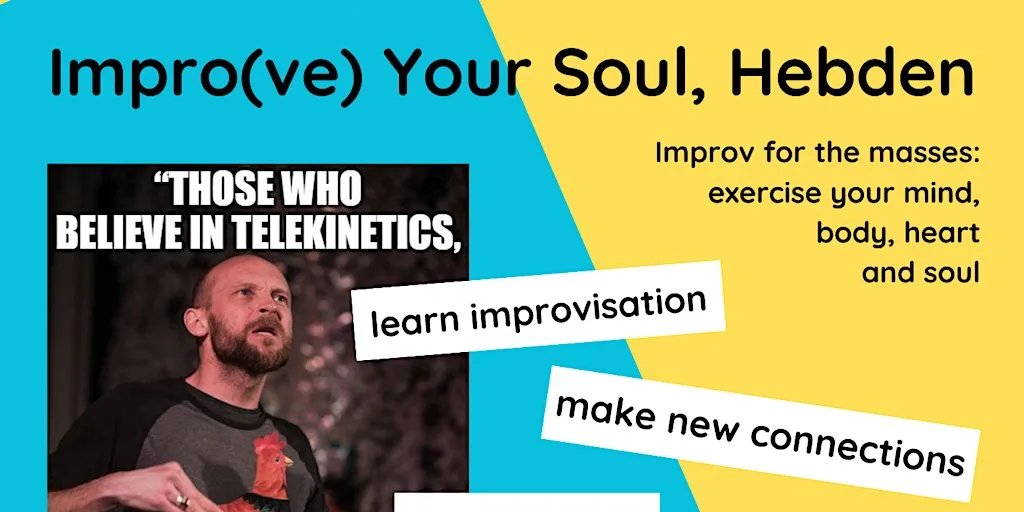 Impro(ve) Your Soul, Hebden

Improv for the masses: exercise your mind, body, heart and soul

“THOSE WHO BELIEVE IN TELEKINETICS,

learn improvisation

make new connections